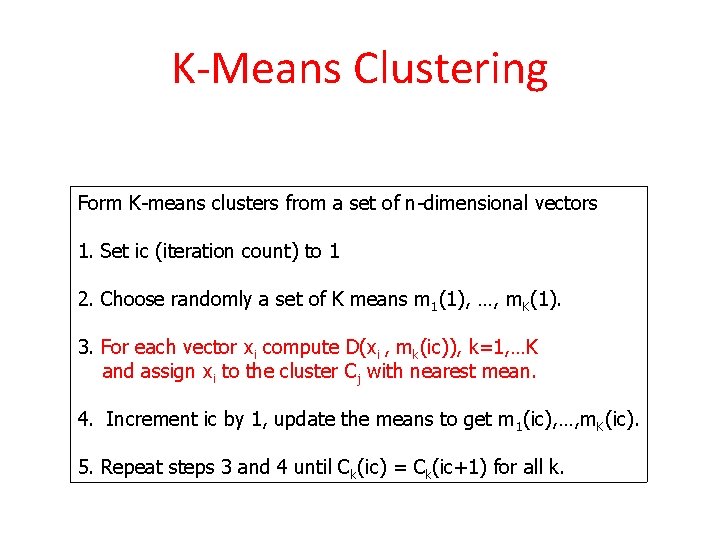 K-Means Clustering

Form K-means clusters from a set of n-dimensional vectors

1. Set ic (iteration count) to 1

2. Choose randomly a set of K means $m_1(1)$, …, $m_K(1)$.

3. For each vector $x_i$ compute $D(x_i , m_k(ic))$, k=1,…K and assign $x_i$ to the cluster $C_j$ with nearest mean.

4. Increment ic by 1, update the means to get $m_1(ic)$,…,$m_K(ic)$.

5. Repeat steps 3 and 4 until $C_k(ic) = C_k(ic+1)$ for all k.